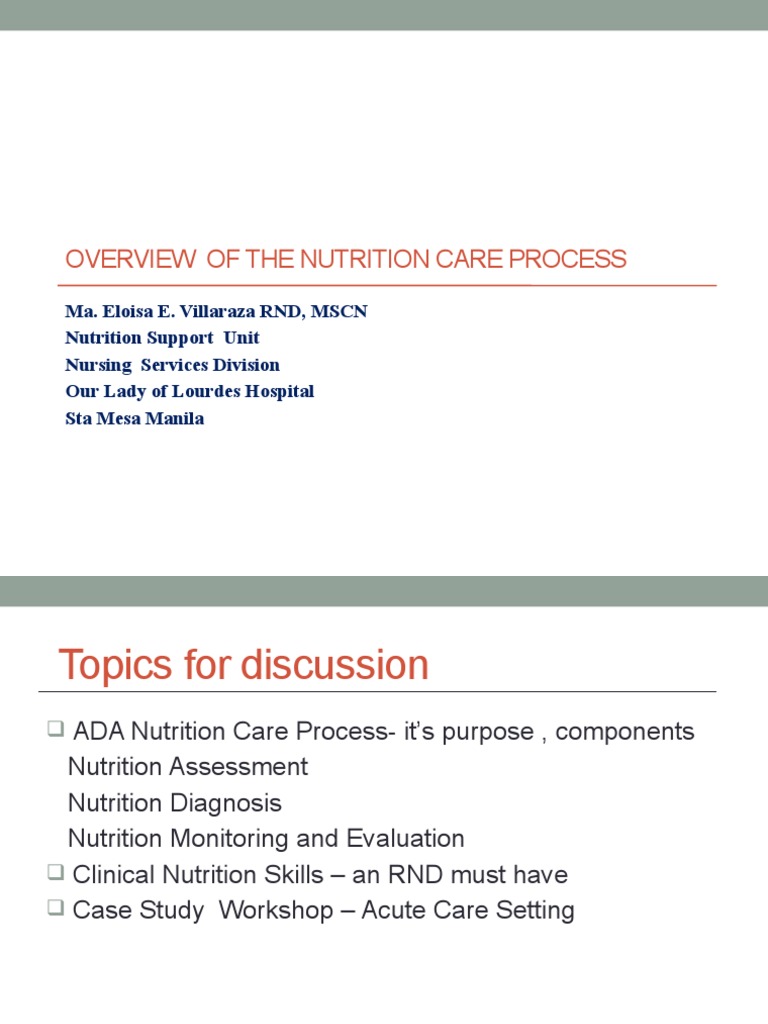 OVERVIEW OF THE NUTRITION CARE PROCESS

Ma. Eloisa E. Villaraza RND, MSCN
Nutrition Support Unit
Nursing Services Division
Our Lady of Lourdes Hospital
Sta Mesa Manila

Topics for discussion

❑ ADA Nutrition Care Process- it's purpose , components
Nutrition Assessment
Nutrition Diagnosis
Nutrition Monitoring and Evaluation
❑ Clinical Nutrition Skills – an RND must have
❑ Case Study Workshop – Acute Care Setting